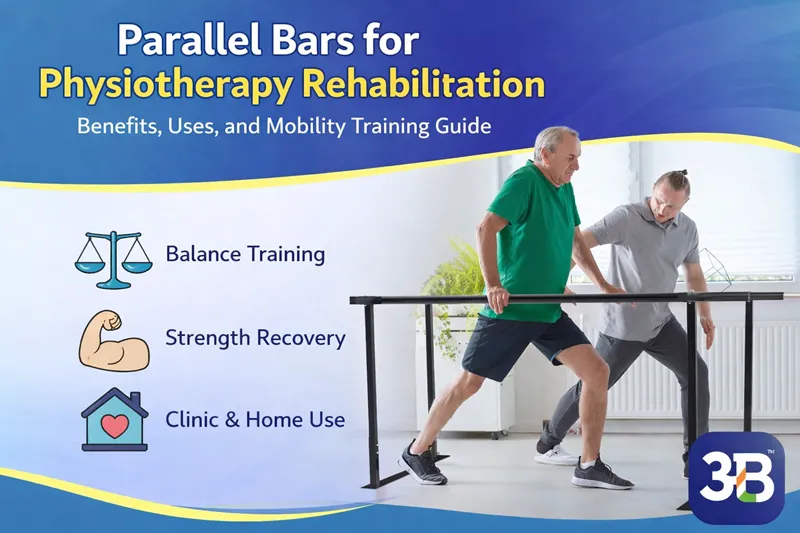 Parallel Bars for
Physiotherapy Rehabilitation
Benefits, Uses, and Mobility Training Guide

Balance Training

Strength Recovery

Clinic & Home Use

3B™